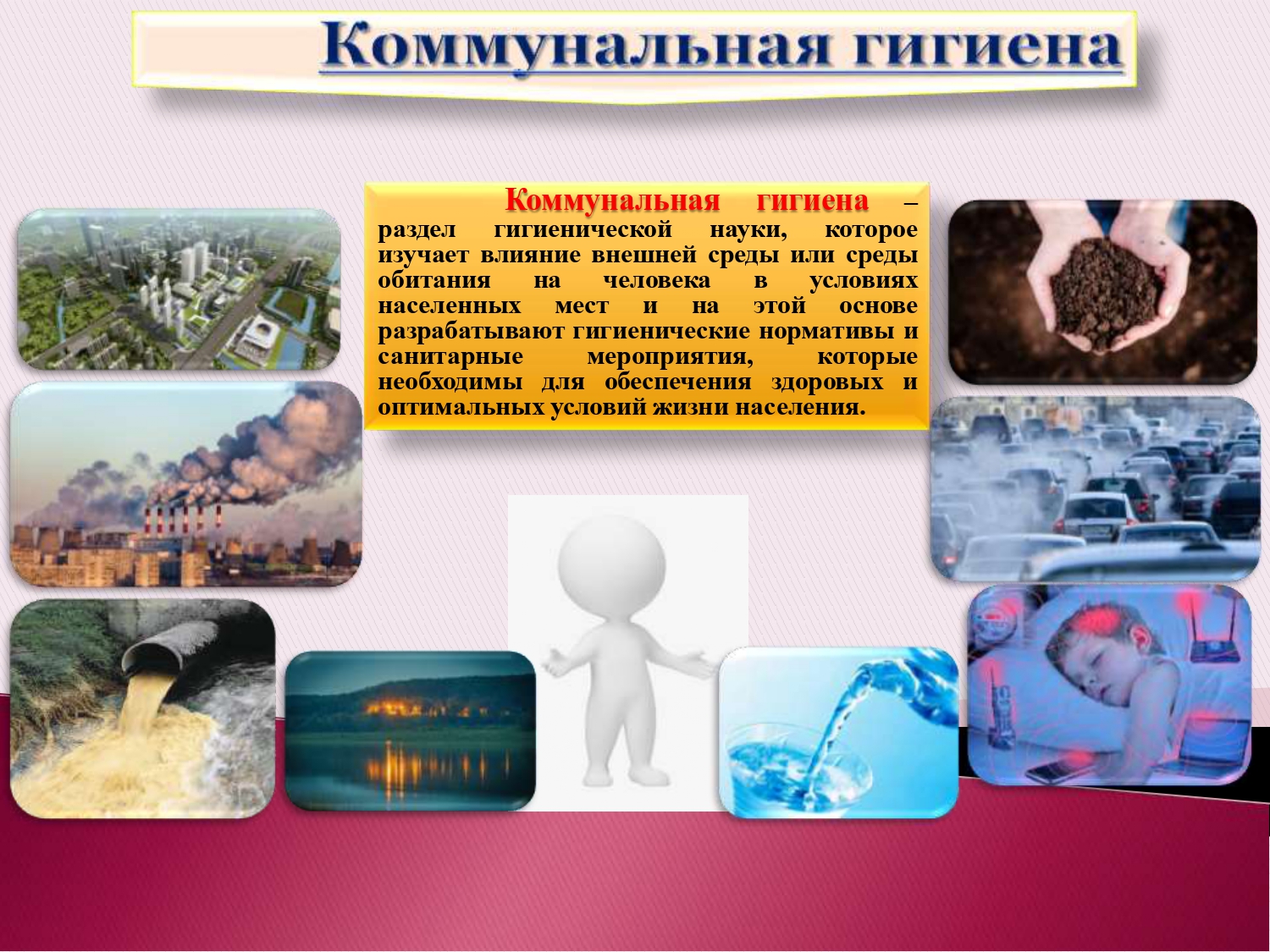 Коммунальная гигиена

Коммунальная гигиена – раздел гигиенической науки, которое изучает влияние внешней среды или среды обитания на человека в условиях населенных мест и на этой основе разрабатывают гигиенические нормативы и санитарные мероприятия, которые необходимы для обеспечения здоровых и оптимальных условий жизни населения.